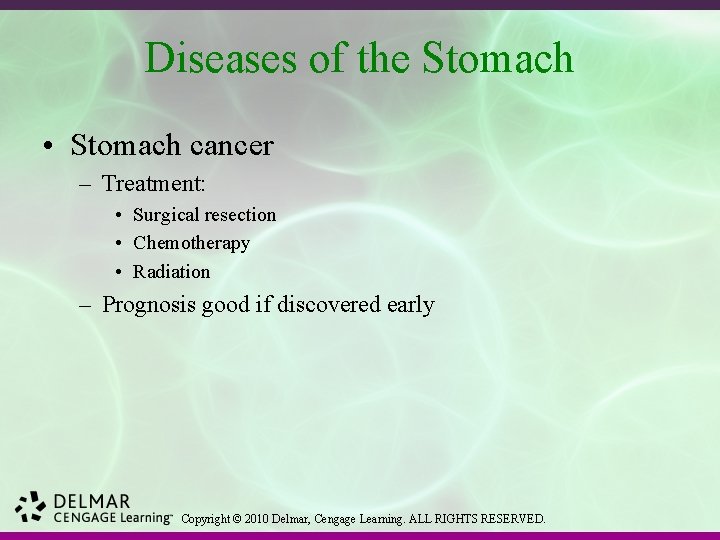 Diseases of the Stomach

• Stomach cancer
– Treatment:
• Surgical resection
• Chemotherapy
• Radiation
– Prognosis good if discovered early

DELMAR
CENGAGE Learning™ Copyright © 2010 Delmar, Cengage Learning. ALL RIGHTS RESERVED.